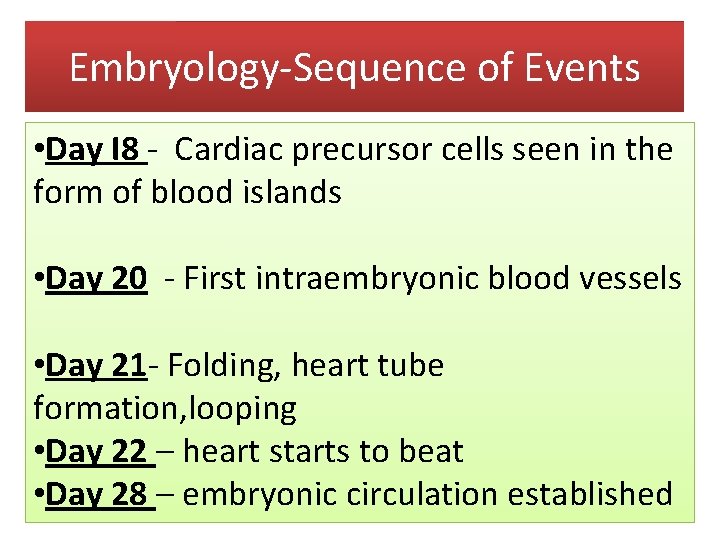 Embryology-Sequence of Events

•Day I8 - Cardiac precursor cells seen in the form of blood islands

•Day 20 - First intraembryonic blood vessels

•Day 21- Folding, heart tube formation,looping
•Day 22 – heart starts to beat
•Day 28 – embryonic circulation established